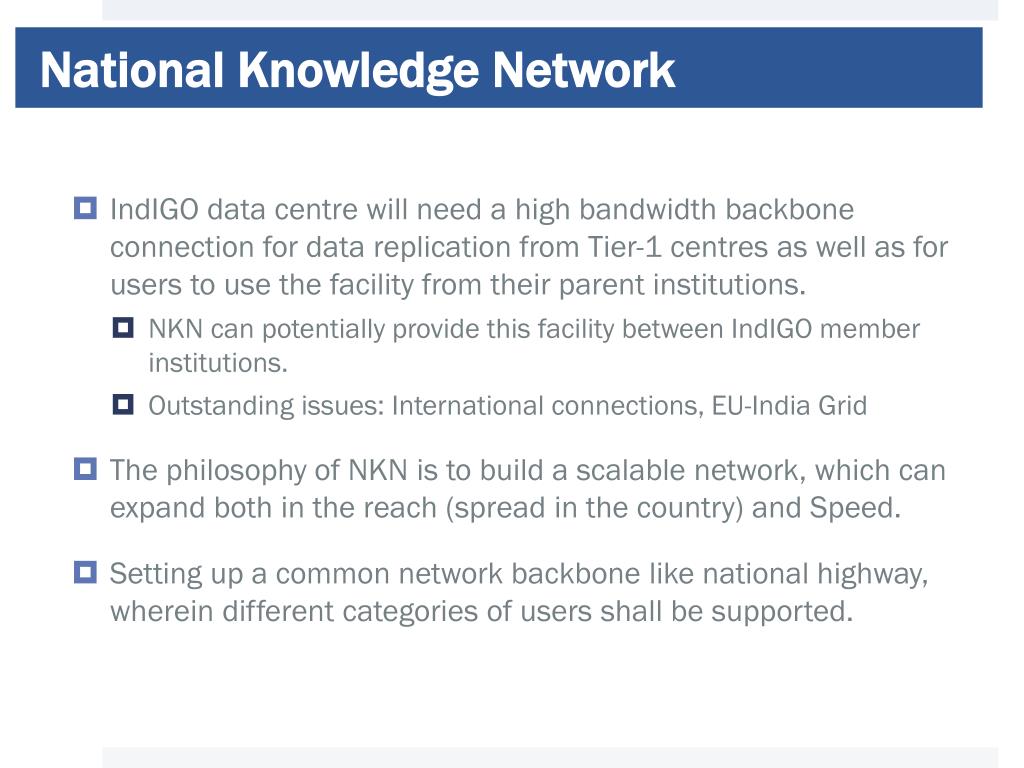 National Knowledge Network

IndIGO data centre will need a high bandwidth backbone connection for data replication from Tier-1 centres as well as for users to use the facility from their parent institutions.

NKN can potentially provide this facility between IndIGO member institutions.

Outstanding issues: International connections, EU-India Grid

The philosophy of NKN is to build a scalable network, which can expand both in the reach (spread in the country) and Speed.

Setting up a common network backbone like national highway, wherein different categories of users shall be supported.